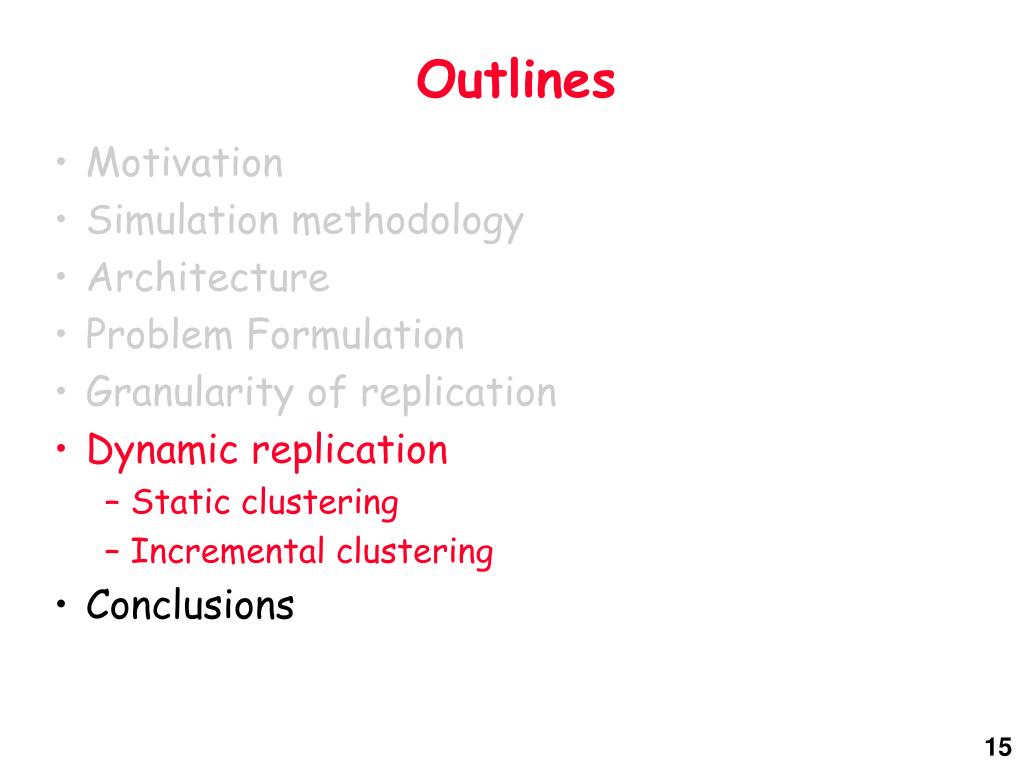 Outlines

• Motivation
• Simulation methodology
• Architecture
• Problem Formulation
• Granularity of replication
• Dynamic replication
– Static clustering
– Incremental clustering
• Conclusions

15